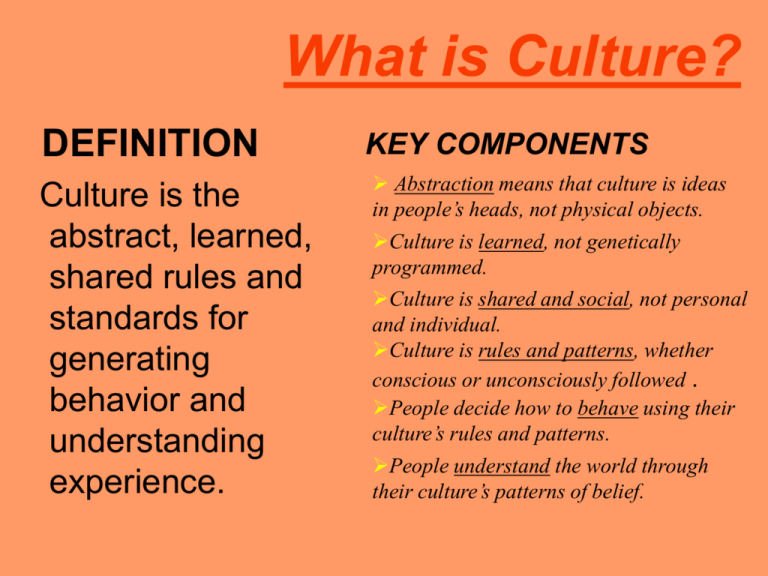 What is Culture?

DEFINITION

Culture is the abstract, learned, shared rules and standards for generating behavior and understanding experience.

KEY COMPONENTS

➢ Abstraction means that culture is ideas in people's heads, not physical objects.

➢Culture is learned, not genetically programmed.

➢Culture is shared and social, not personal and individual.

➢Culture is rules and patterns, whether conscious or unconsciously followed .

➢People decide how to behave using their culture's rules and patterns.

➢People understand the world through their culture's patterns of belief.